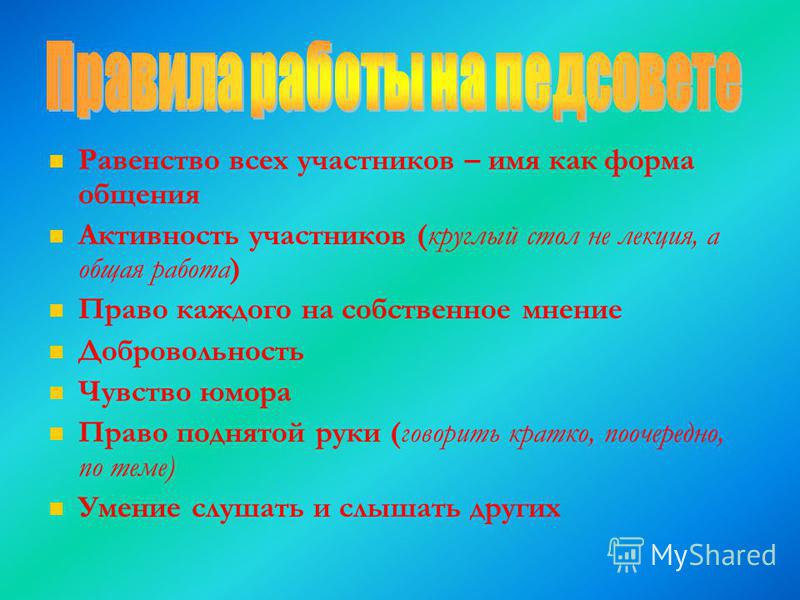 Правила работы на педсовете

- Равенство всех участников – имя как форма общения
- Активность участников (круглый стол не лекция, а общая работа)
- Право каждого на собственное мнение
- Добровольность
- Чувство юмора
- Право поднятой руки (говорить кратко, поочередно, по теме)
- Умение слушать и слышать других

MyShared